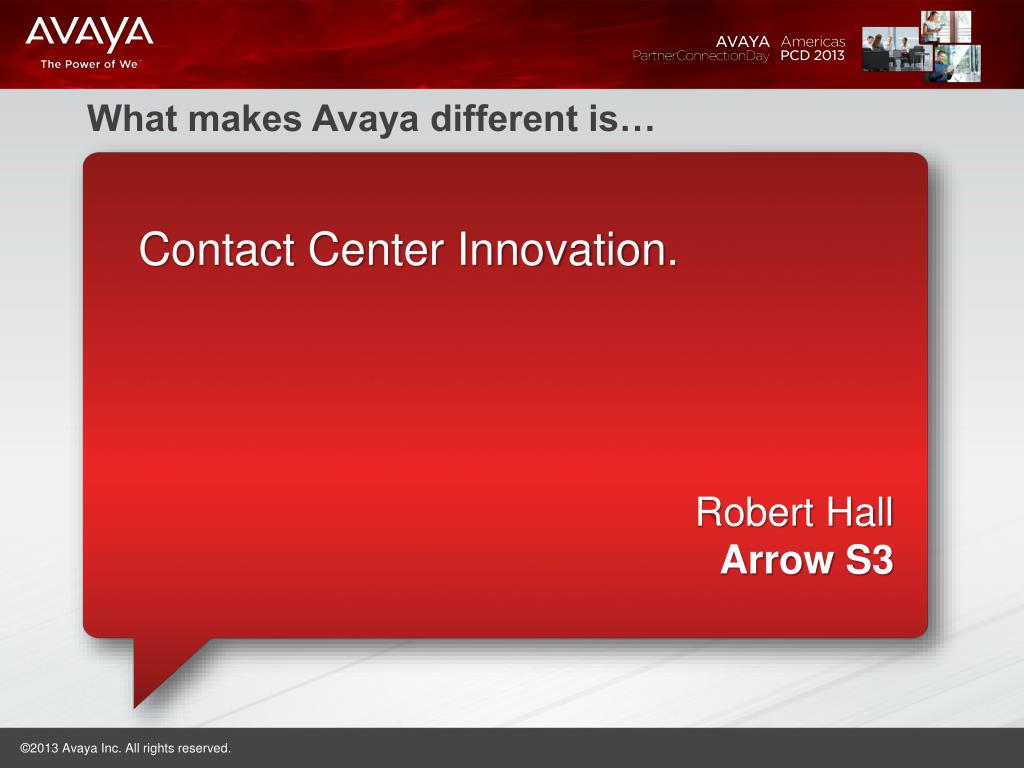 AVAYA
The Power of We™

AVAYA Americas
PartnerConnectionDay PCD 2013

What makes Avaya different is…

Contact Center Innovation.

Robert Hall
Arrow S3

©2013 Avaya Inc. All rights reserved.